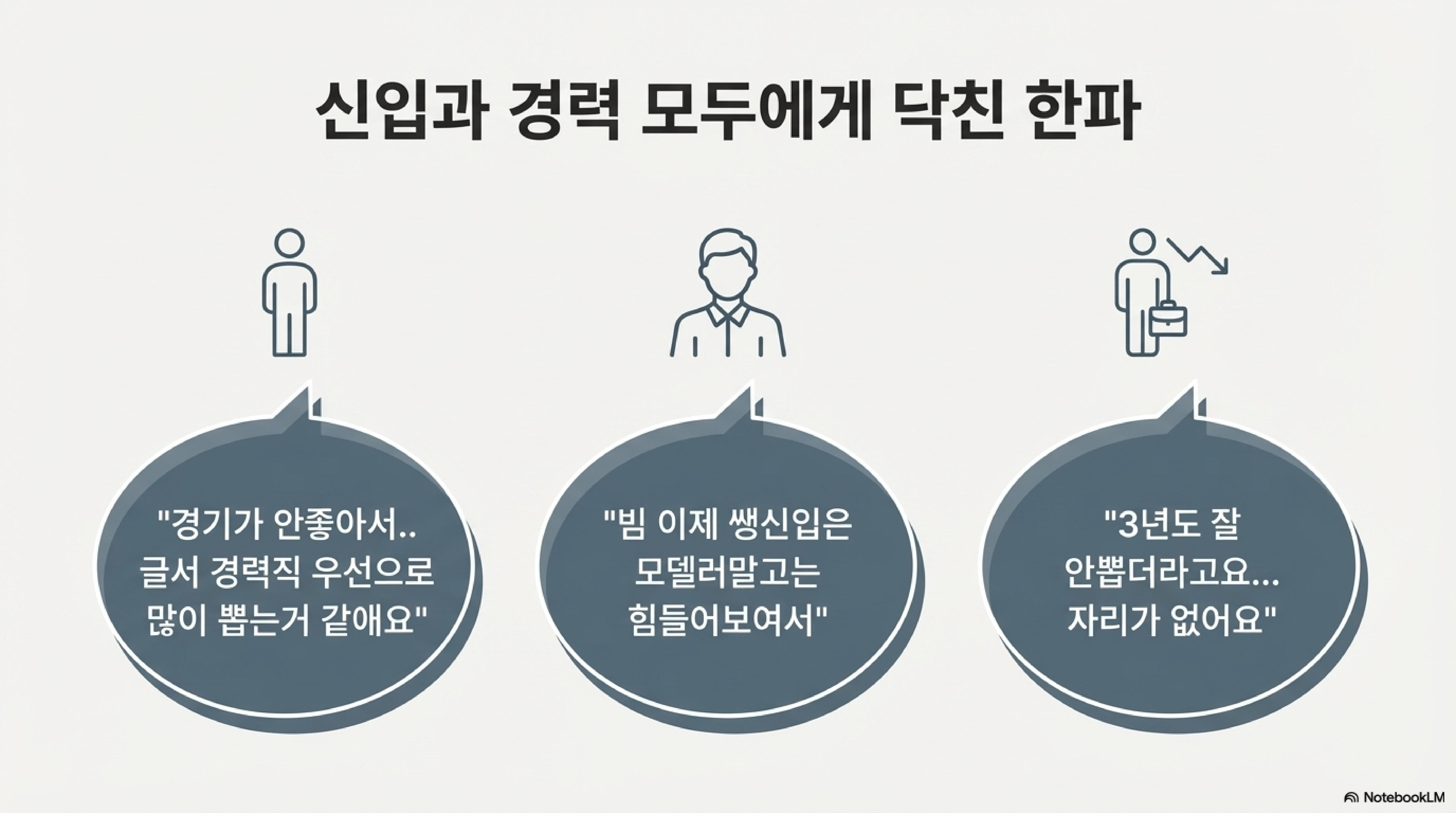 신입과 경력 모두에게 닥친 한파

"경기가 안좋아서.. 글서 경력직 우선으로 많이 뽑는거 같애요"

"빔 이제 쌩신입은 모델러말고는 힘들어보여서"

"3년도 잘 안뽑더라고요... 자리가 없어요"

NotebookLM